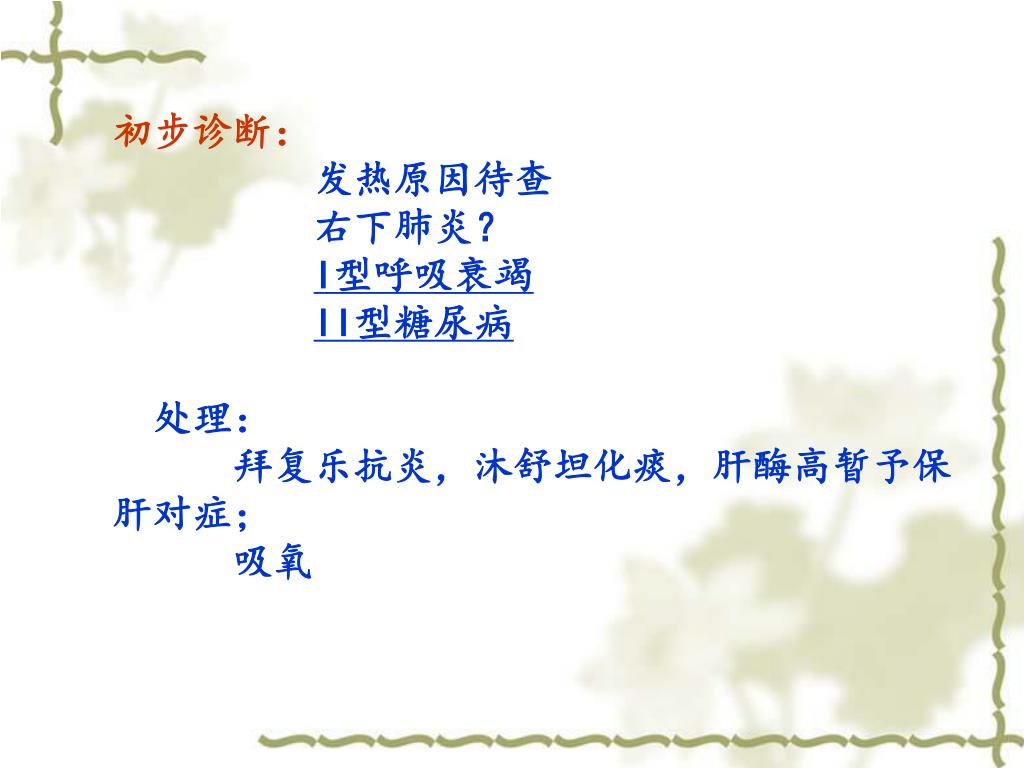 初步诊断：

发热原因待查
右下肺炎？
I型呼吸衰竭
II型糖尿病

处理：

拜复乐抗炎，沐舒坦化痰，肝酶高暂予保肝对症；

吸氧